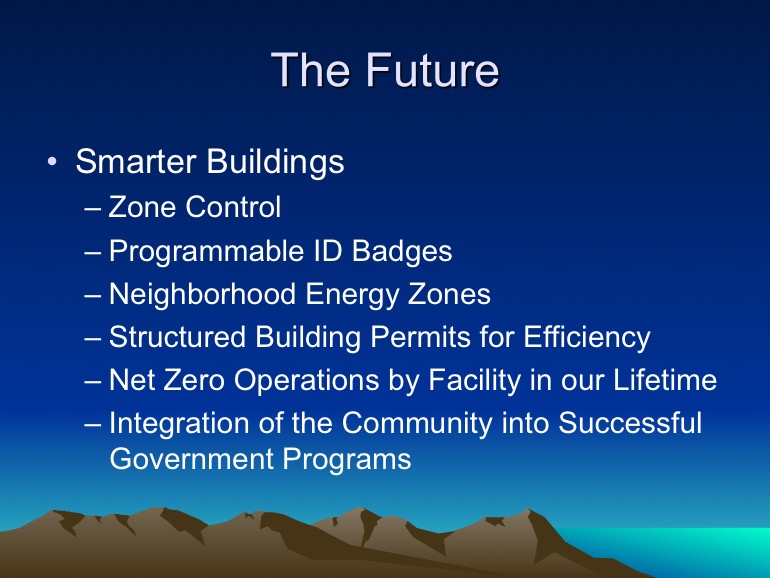 The Future

• Smarter Buildings
– Zone Control
– Programmable ID Badges
– Neighborhood Energy Zones
– Structured Building Permits for Efficiency
– Net Zero Operations by Facility in our Lifetime
– Integration of the Community into Successful Government Programs